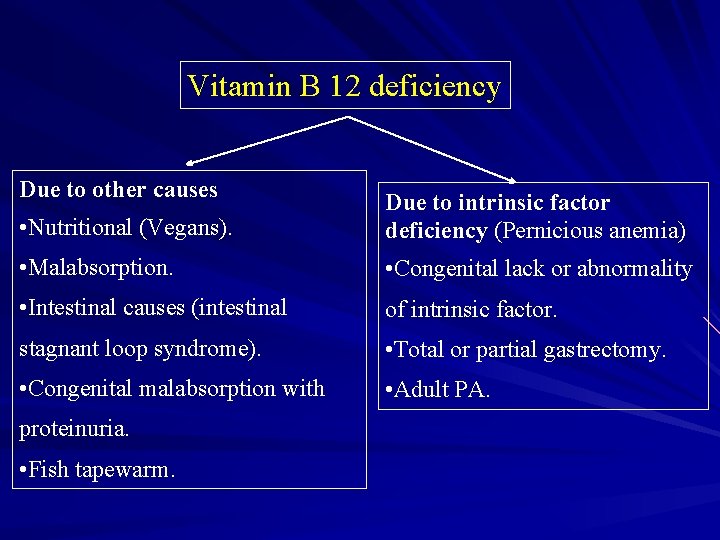 Vitamin B 12 deficiency

Due to other causes
•Nutritional (Vegans).
•Malabsorption.
•Intestinal causes (intestinal stagnant loop syndrome).
•Congenital malabsorption with proteinuria.
•Fish tapewarm.

Due to intrinsic factor deficiency (Pernicious anemia)
•Congenital lack or abnormality of intrinsic factor.
•Total or partial gastrectomy.
•Adult PA.